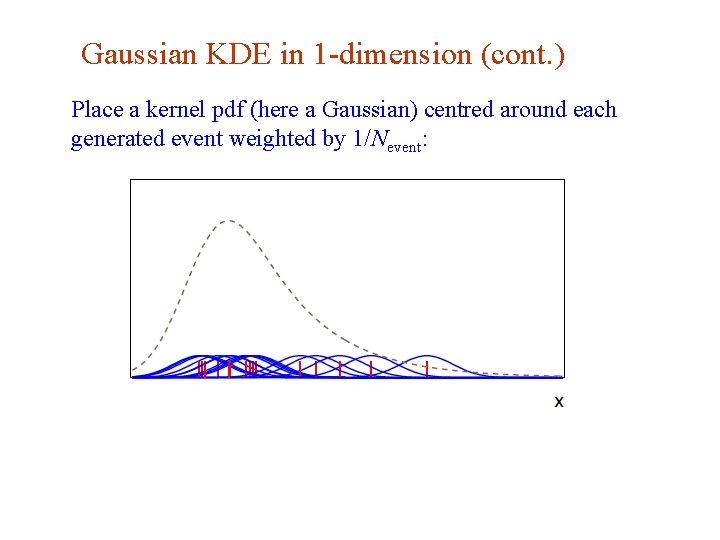 Gaussian KDE in 1-dimension (cont.)

Place a kernel pdf (here a Gaussian) centred around each generated event weighted by $1/N_{\text{event}}$:

x